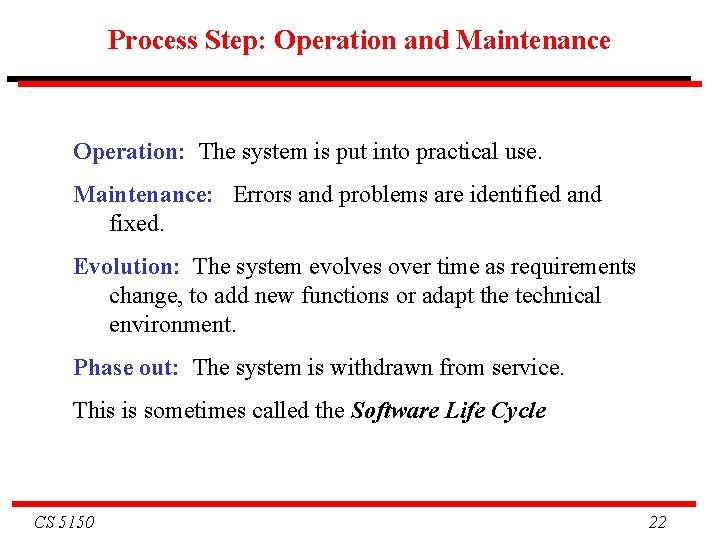 Process Step: Operation and Maintenance

Operation: The system is put into practical use.

Maintenance: Errors and problems are identified and fixed.

Evolution: The system evolves over time as requirements change, to add new functions or adapt the technical environment.

Phase out: The system is withdrawn from service.

This is sometimes called the Software Life Cycle

CS 5150

22